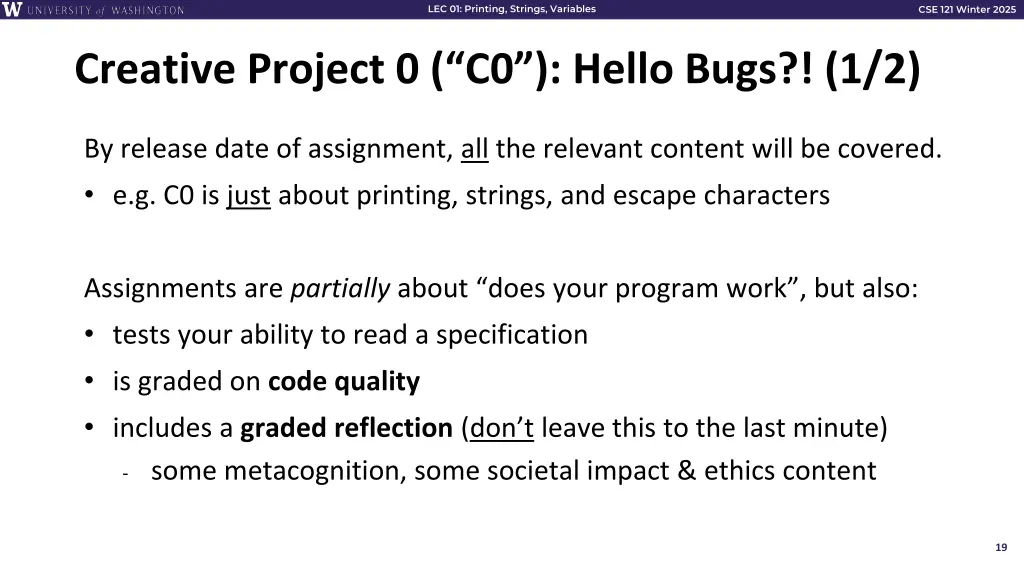 W UNIVERSITY of WASHINGTON

LEC 01: Printing, Strings, Variables

CSE 121 Winter 2025

Creative Project 0 (“C0”): Hello Bugs?! (1/2)

By release date of assignment, all the relevant content will be covered.

• e.g. C0 is just about printing, strings, and escape characters

Assignments are partially about “does your program work”, but also:

• tests your ability to read a specification

• is graded on code quality

• includes a graded reflection (don’t leave this to the last minute)

- some metacognition, some societal impact & ethics content

19